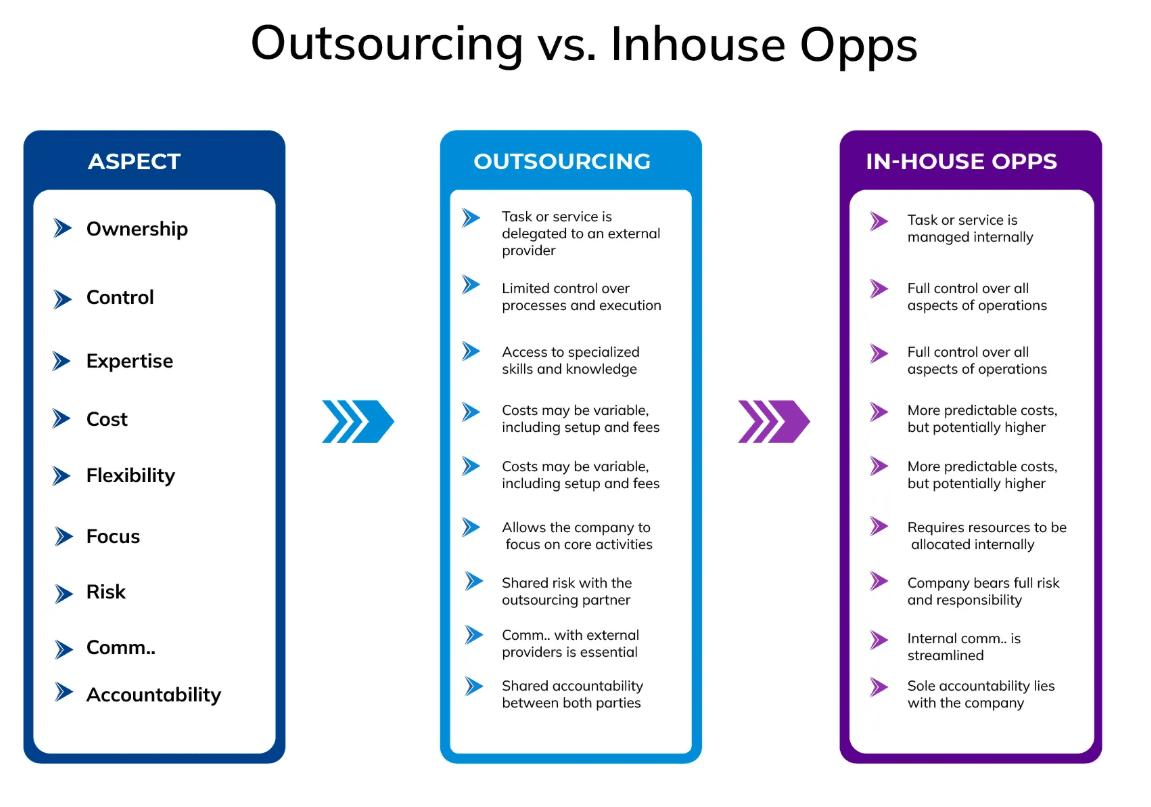 Outsourcing vs. Inhouse Opps

ASPECT

Ownership

Control

Expertise

Cost

Flexibility

Focus

Risk

Comm..

Accountability

OUTSOURCING

Task or service is delegated to an external provider

Limited control over processes and execution

Access to specialized skills and knowledge

Costs may be variable, including setup and fees

Costs may be variable, including setup and fees

Allows the company to focus on core activities

Shared risk with the outsourcing partner

Comm.. with external providers is essential

Shared accountability between both parties

IN-HOUSE OPPS

Task or service is managed internally

Full control over all aspects of operations

Full control over all aspects of operations

More predictable costs, but potentially higher

More predictable costs, but potentially higher

Requires resources to be allocated internally

Company bears full risk and responsibility

Internal comm.. is streamlined

Sole accountability lies with the company